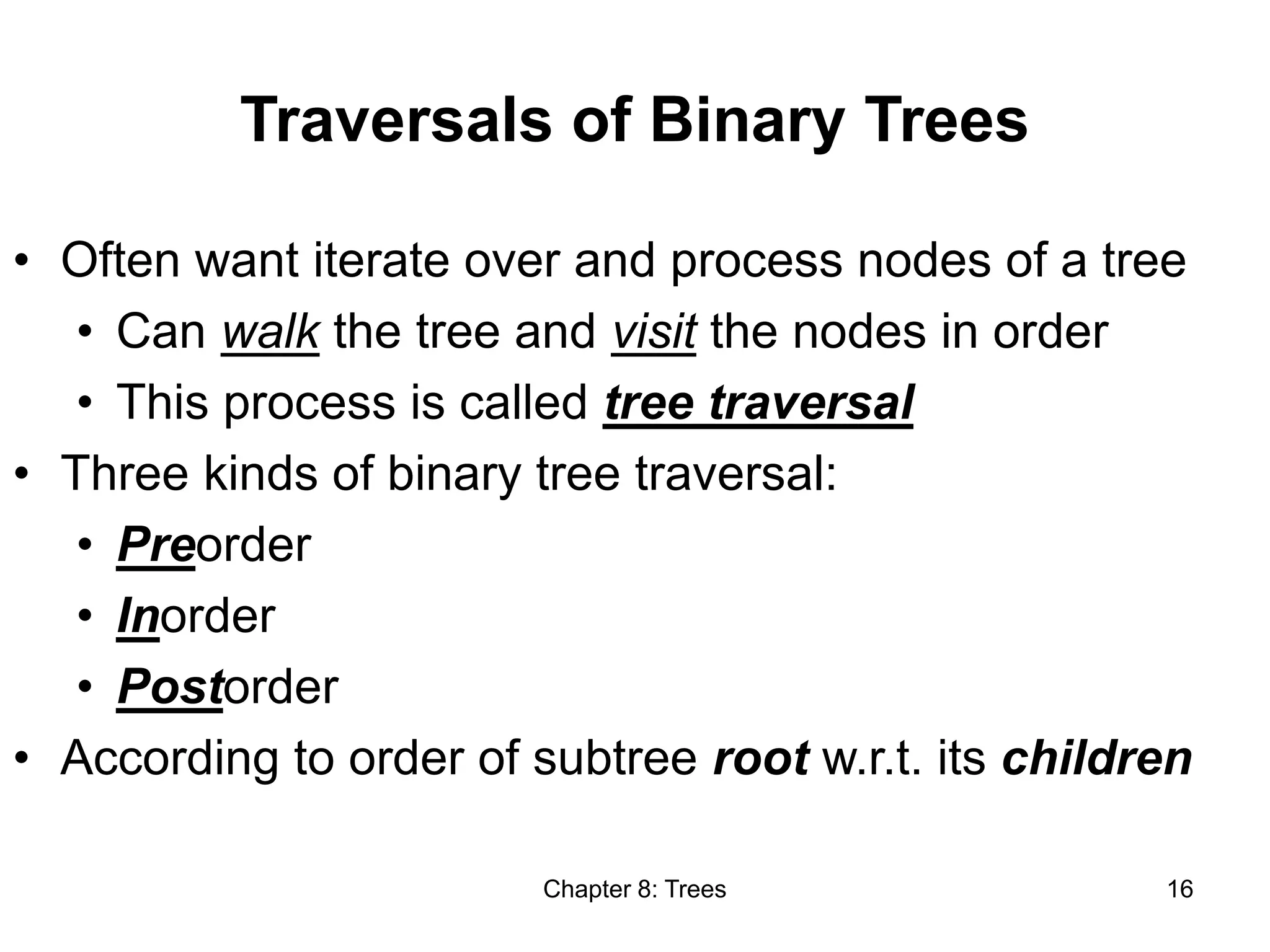 Traversals of Binary Trees

• Often want iterate over and process nodes of a tree
  • Can walk the tree and visit the nodes in order
  • This process is called tree traversal
• Three kinds of binary tree traversal:
  • Preorder
  • Inorder
  • Postorder
• According to order of subtree root w.r.t. its children

Chapter 8: Trees

16